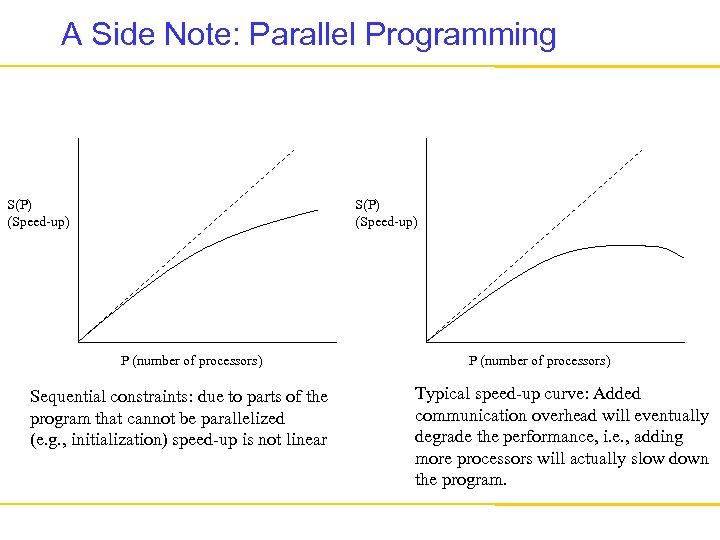 A Side Note: Parallel Programming

S(P)
(Speed-up)

P (number of processors)

Sequential constraints: due to parts of the program that cannot be parallelized (e.g., initialization) speed-up is not linear

S(P)
(Speed-up)

P (number of processors)

Typical speed-up curve: Added communication overhead will eventually degrade the performance, i.e., adding more processors will actually slow down the program.